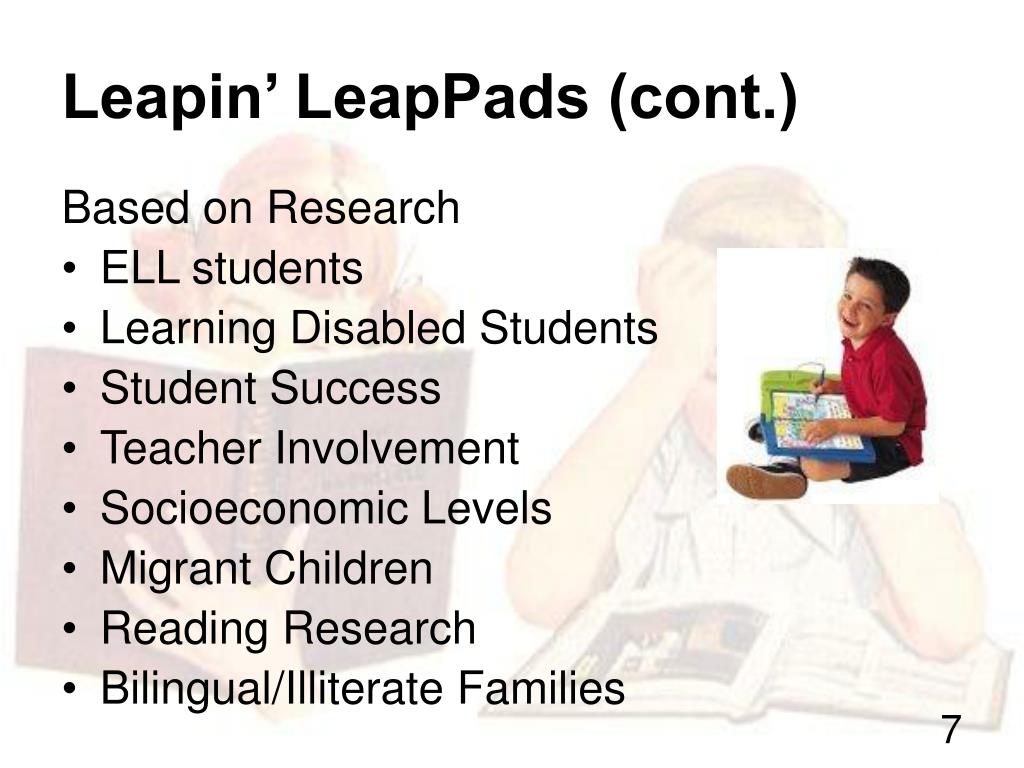 Leapin’ LeapPads (cont.)

Based on Research
• ELL students
• Learning Disabled Students
• Student Success
• Teacher Involvement
• Socioeconomic Levels
• Migrant Children
• Reading Research
• Bilingual/Illiterate Families

7